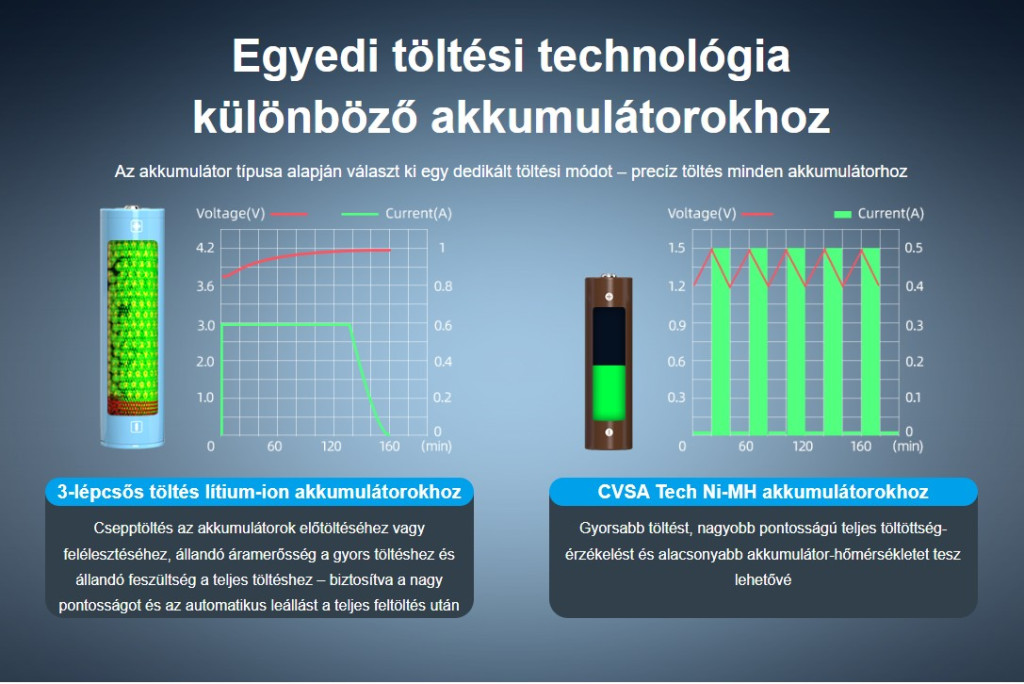 Egyedi töltési technológia különböző akkumulátorokhoz

Az akkumulátor típusa alapján választ ki egy dedikált töltési módot – precíz töltés minden akkumulátorhoz

Voltage(V) Current(A)

4.2
3.6
3.0
2.0
1.0
0

1
0.8
0.6
0.4
0.2
0

60 120 160 (min)

Voltage(V) Current(A)

1.5
1.2
0.9
0.6
0.3
0

0.5
0.4
0.3
0.2
0.1
0

60 120 160 (min)

3-lépcsős töltés lítium-ion akkumulátorokhoz

Csepptöltés az akkumulátorok előtöltéséhez vagy felélesztéséhez, állandó áramerősség a gyors töltéshez és állandó feszültség a teljes töltéshez – biztosítva a nagy pontosságot és az automatikus leállást a teljes feltöltés után

CVSA Tech Ni-MH akkumulátorokhoz

Gyorsabb töltést, nagyobb pontosságú teljes töltöttség-érzékelést és alacsonyabb akkumulátor-hőmérsékletet tesz lehetővé